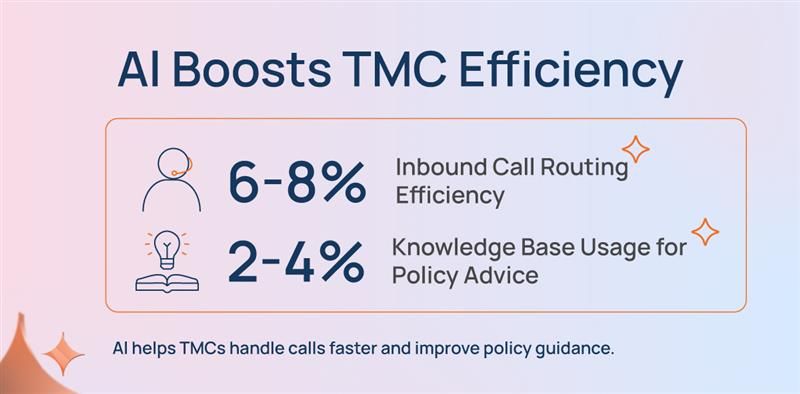 AI Boosts TMC Efficiency

6-8% Inbound Call Routing Efficiency

2-4% Knowledge Base Usage for Policy Advice

AI helps TMCs handle calls faster and improve policy guidance.